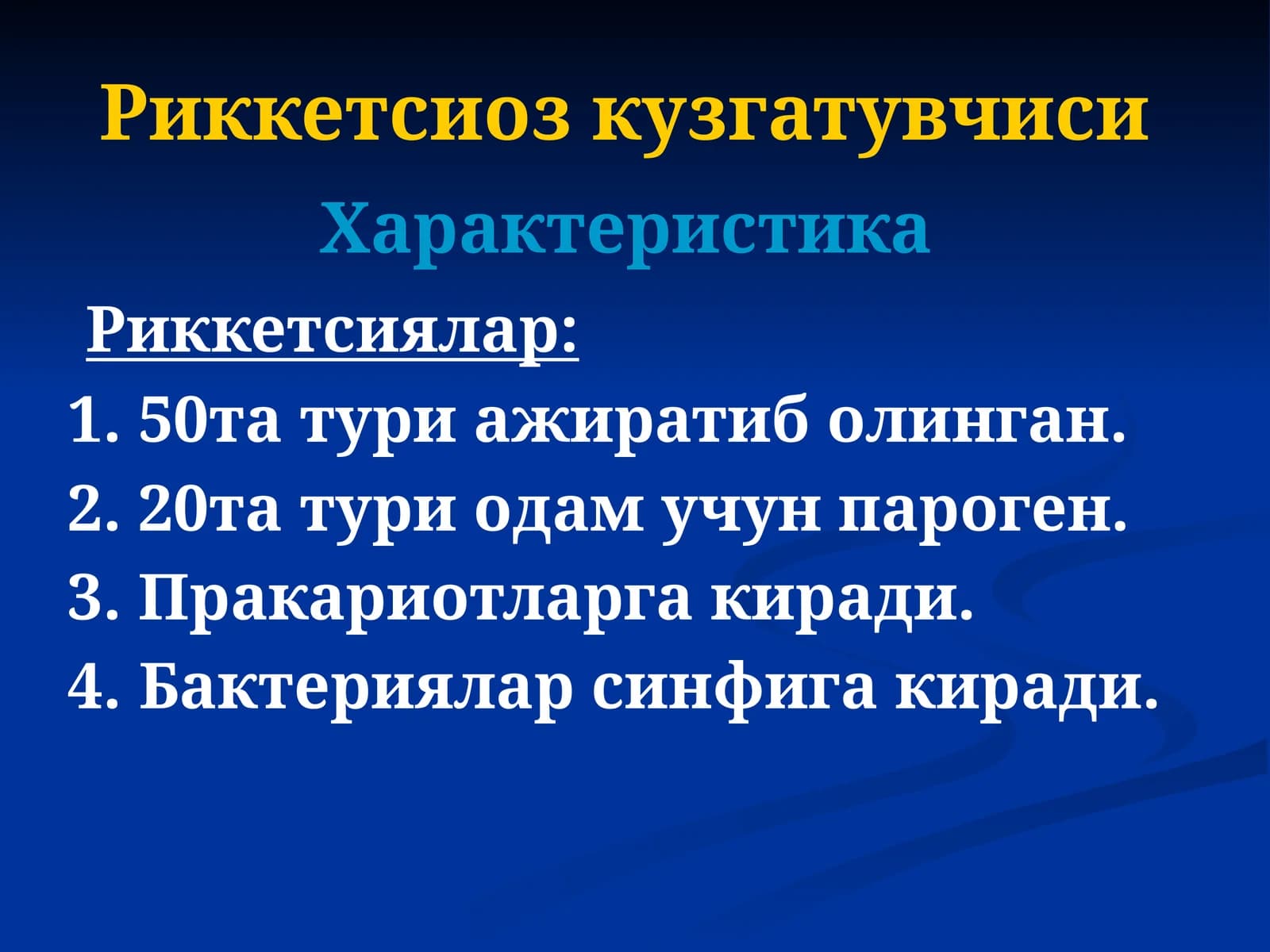 Риккетсиоз кузгатувчиси

Характеристика

Риккетсиялар:

1. 50та тури ажиратиб олинган.
2. 20та тури одам учун пароген.
3. Пракариотларга киради.
4. Бактериялар синфига киради.